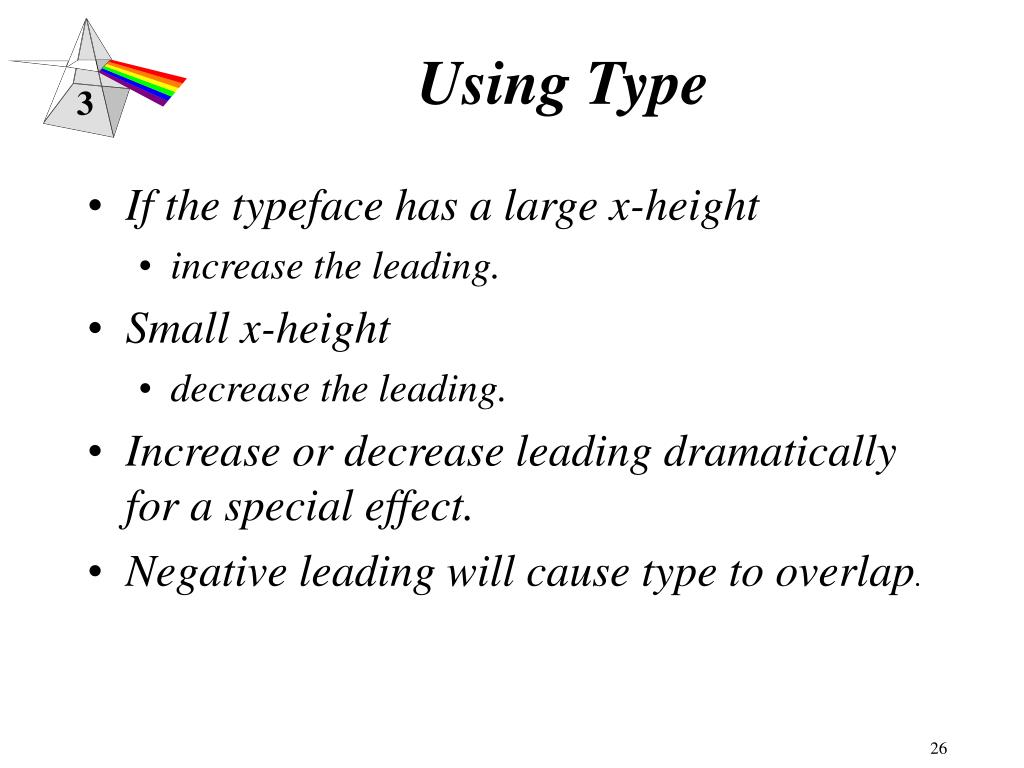 3

Using Type

• If the typeface has a large x-height
  • increase the leading.
• Small x-height
  • decrease the leading.
• Increase or decrease leading dramatically for a special effect.
• Negative leading will cause type to overlap.

26